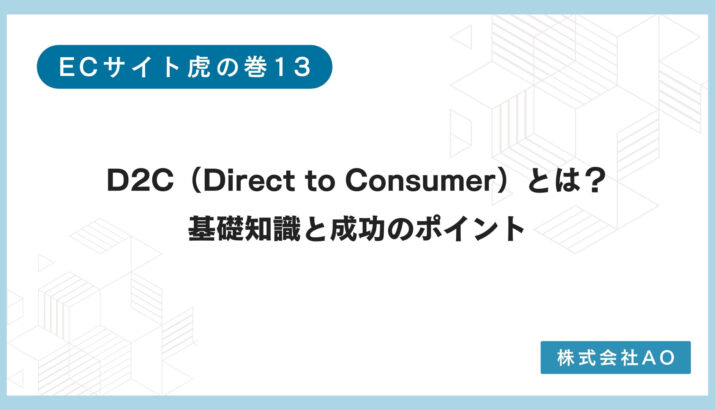 ECサイト虎の巻13

D2C（Direct to Consumer）とは？
基礎知識と成功のポイント

株式会社AO